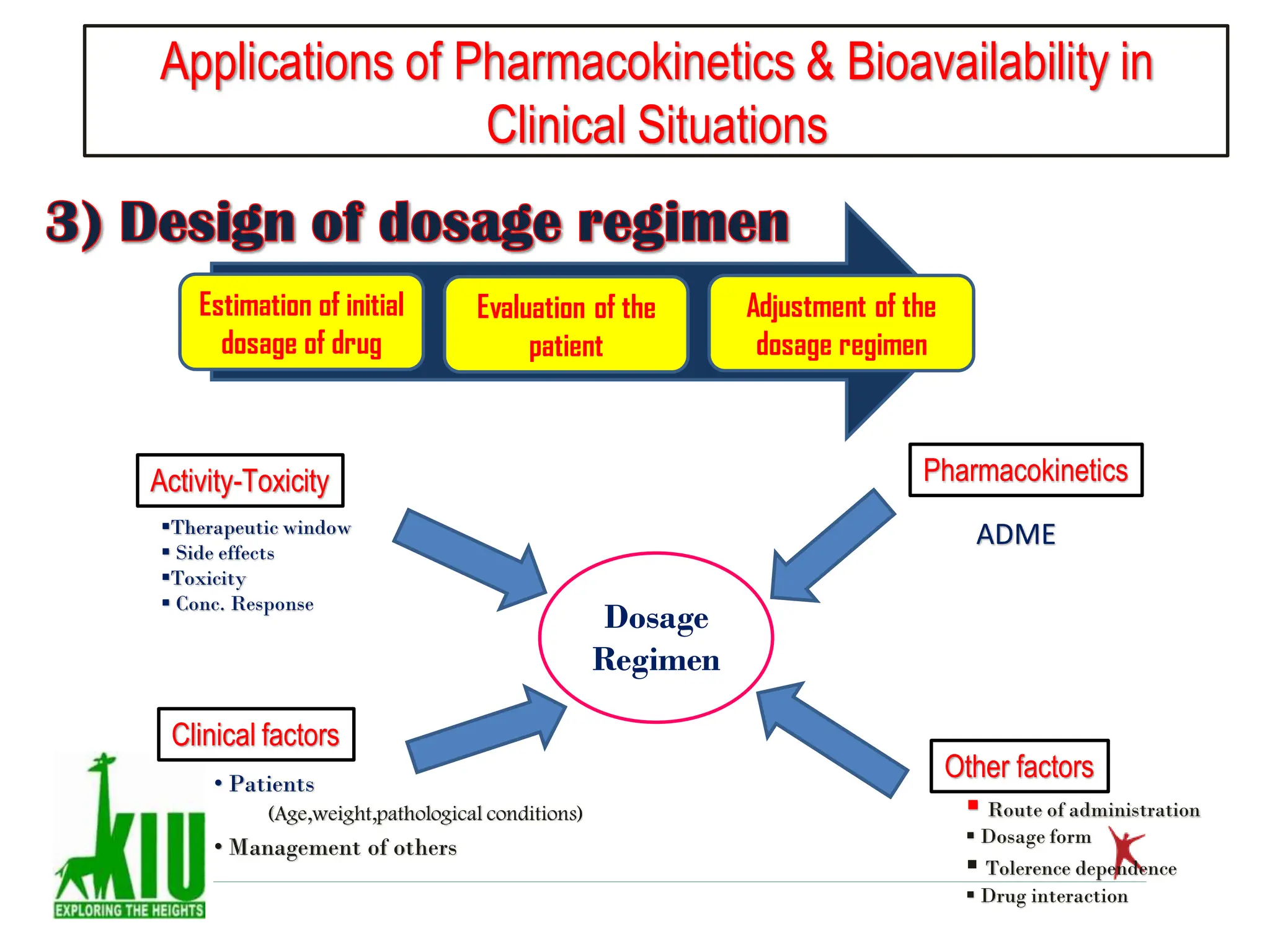 Applications of Pharmacokinetics & Bioavailability in Clinical Situations

3) Design of dosage regimen

Estimation of initial dosage of drug

Evaluation of the patient

Adjustment of the dosage regimen

Activity-Toxicity

▪Therapeutic window
▪ Side effects
▪Toxicity
▪ Conc. Response

Pharmacokinetics

ADME

Dosage Regimen

Clinical factors

• Patients
(Age,weight,pathological conditions)
• Management of others

Other factors

▪ Route of administration
▪ Dosage form
▪ Tolerence dependence
▪ Drug interaction

KIU
EXPLORING THE HEIGHTS